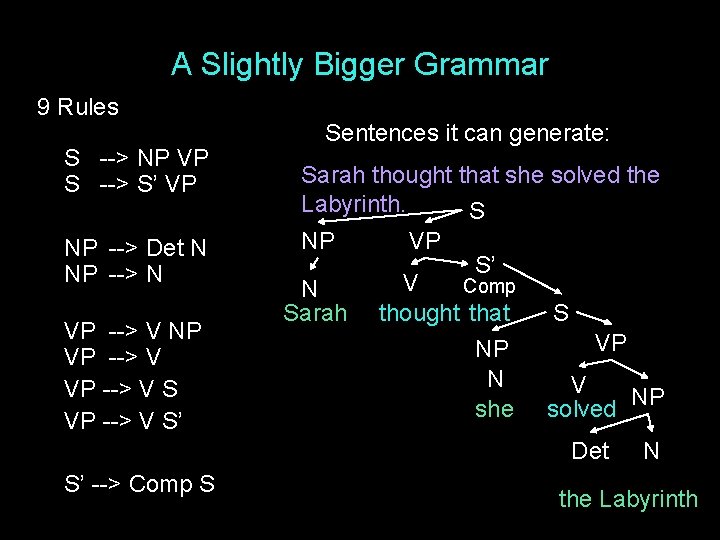 A Slightly Bigger Grammar

9 Rules

S --> NP VP
S --> S' VP

NP --> Det N
NP --> N

VP --> V NP
VP --> V
VP --> V S
VP --> V S'

S' --> Comp S

Sentences it can generate:

Sarah thought that she solved the Labyrinth.

S
NP
VP
N
V
S'
Comp
Sarah
thought that
S
NP
VP
N
V
NP
she
solved
Det
N
the Labyrinth